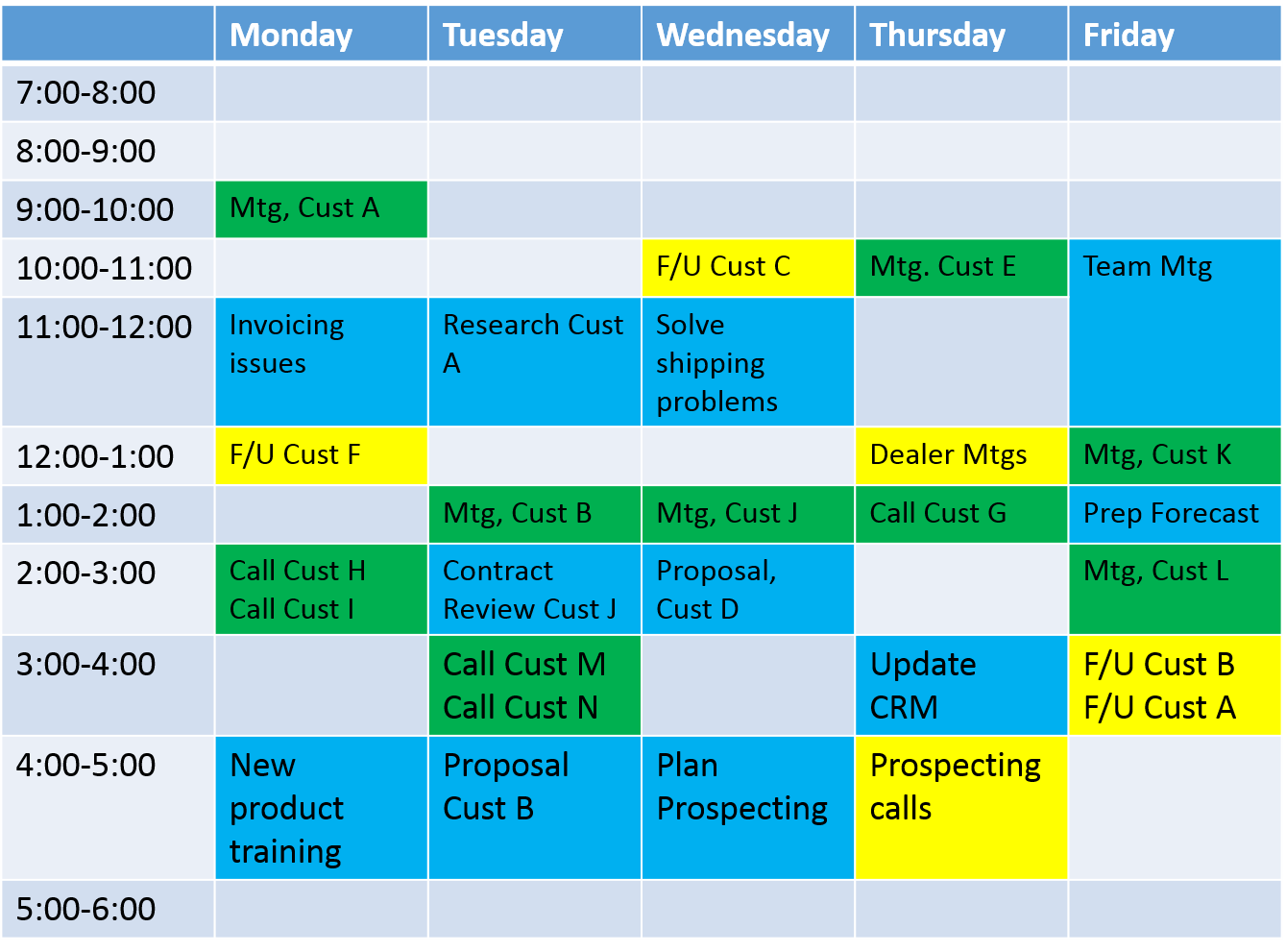 | | Monday | Tuesday | Wednesday | Thursday | Friday |
|---|---|---|---|---|---|
| 7:00-8:00 | | | | | |
| 8:00-9:00 | | | | | |
| 9:00-10:00 | Mtg, Cust A | | | | |
| 10:00-11:00 | | | F/U Cust C | Mtg. Cust E | Team Mtg |
| 11:00-12:00 | Invoicing issues | Research Cust A | Solve shipping problems | | |
| 12:00-1:00 | F/U Cust F | | | Dealer Mtgs | Mtg, Cust K |
| 1:00-2:00 | | Mtg, Cust B | Mtg, Cust J | Call Cust G | Prep Forecast |
| 2:00-3:00 | Call Cust H Call Cust I | Contract Review Cust J | Proposal, Cust D | | Mtg, Cust L |
| 3:00-4:00 | | Call Cust M Call Cust N | | Update CRM | F/U Cust B F/U Cust A |
| 4:00-5:00 | New product training | Proposal Cust B | Plan Prospecting | Prospecting calls | |
| 5:00-6:00 | | | | | |